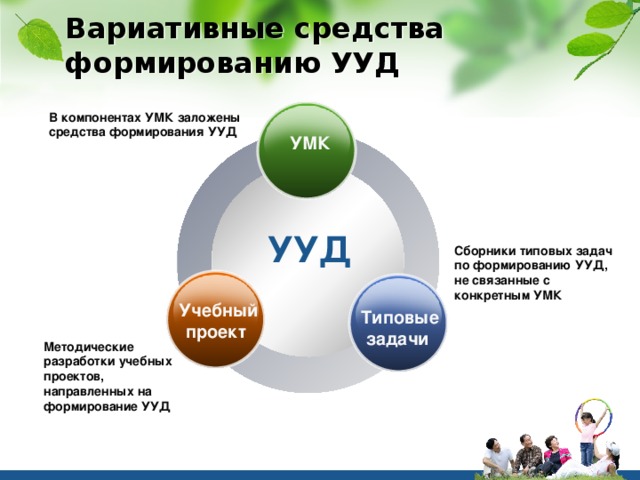 Вариативные средства формированию УУД

В компонентах УМК заложены средства формирования УУД

УМК

УУД

Сборники типовых задач по формированию УУД, не связанные с конкретным УМК

Учебный проект

Типовые задачи

Методические разработки учебных проектов, направленных на формирование УУД